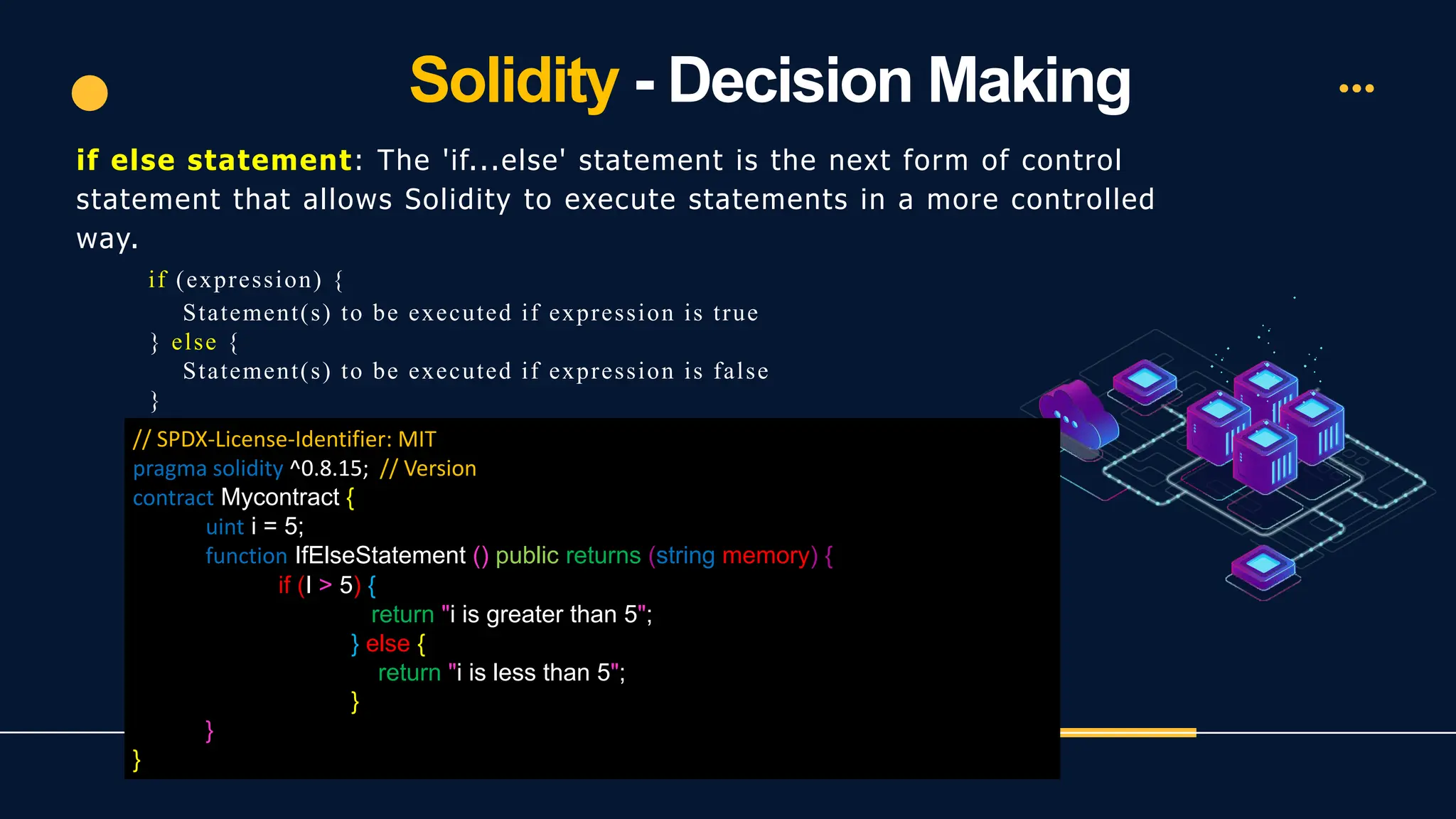 Solidity - Decision Making

if else statement: The 'if...else' statement is the next form of control statement that allows Solidity to execute statements in a more controlled way.

if (expression) {
Statement(s) to be executed if expression is true
} else {
Statement(s) to be executed if expression is false
}

// SPDX-License-Identifier: MIT
pragma solidity ^0.8.15; // Version
contract Mycontract {
uint i = 5;
function IfElseStatement () public returns (string memory) {
if (I > 5) {
return "i is greater than 5";
} else {
return "i is less than 5";
}
}
}